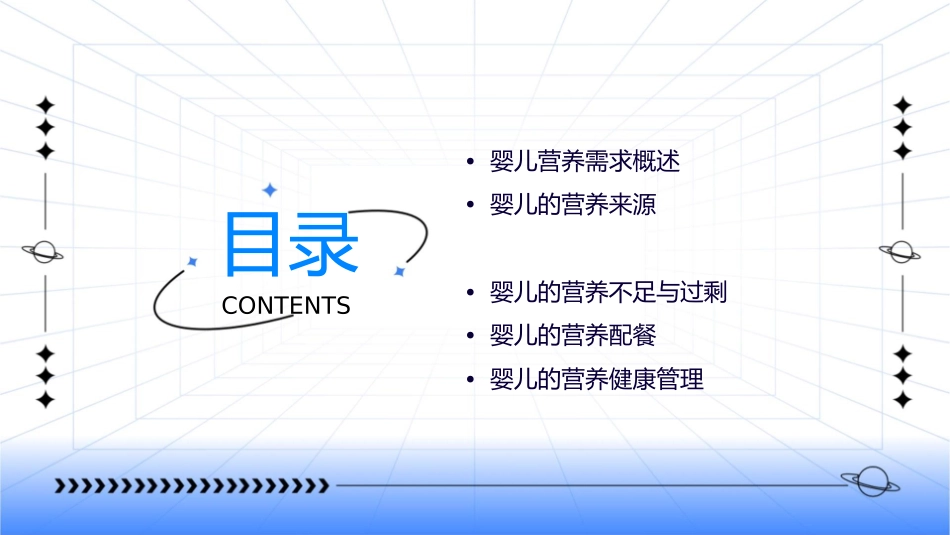 目录
CONTENTS

• 婴儿营养需求概述
• 婴儿的营养来源

• 婴儿的营养不足与过剩
• 婴儿的营养配餐
• 婴儿的营养健康管理